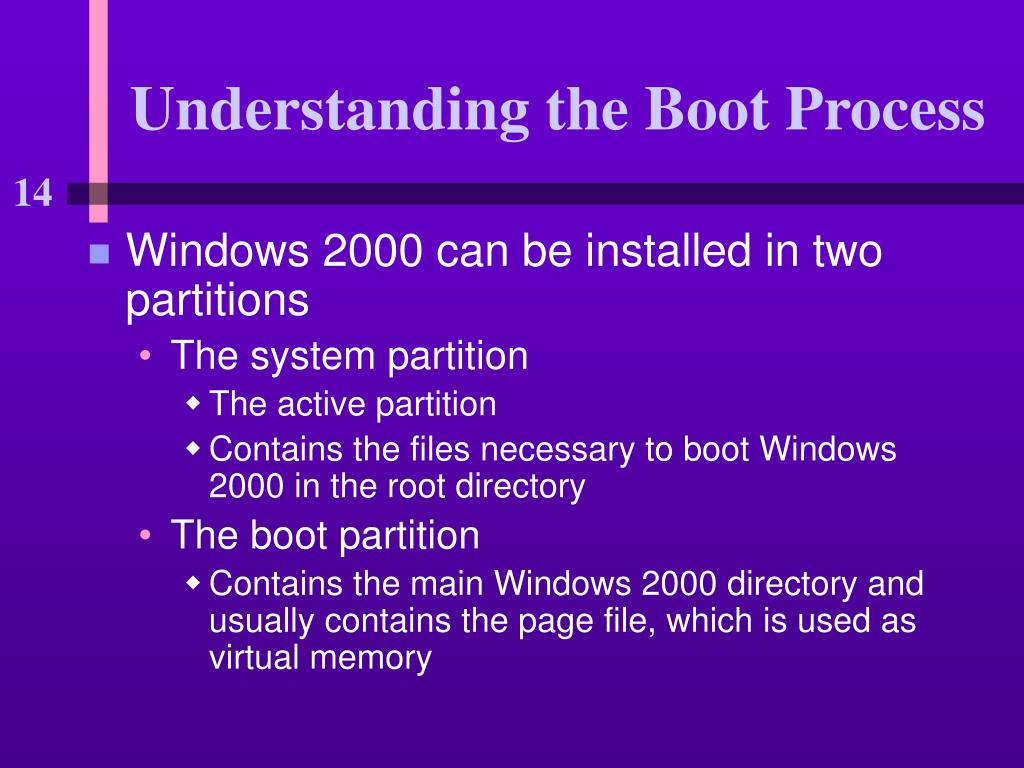 Understanding the Boot Process

14

Windows 2000 can be installed in two partitions

The system partition

The active partition

Contains the files necessary to boot Windows 2000 in the root directory

The boot partition

Contains the main Windows 2000 directory and usually contains the page file, which is used as virtual memory